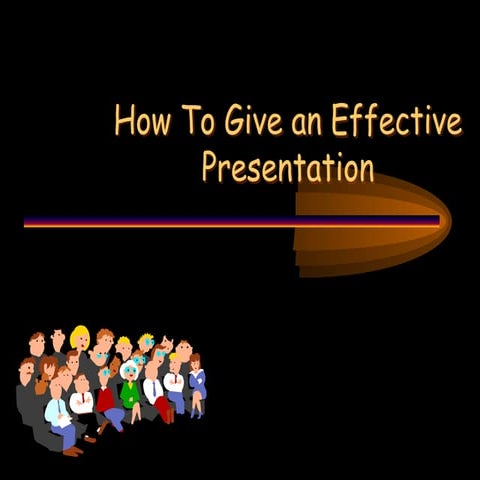 How To Give an Effective Presentation